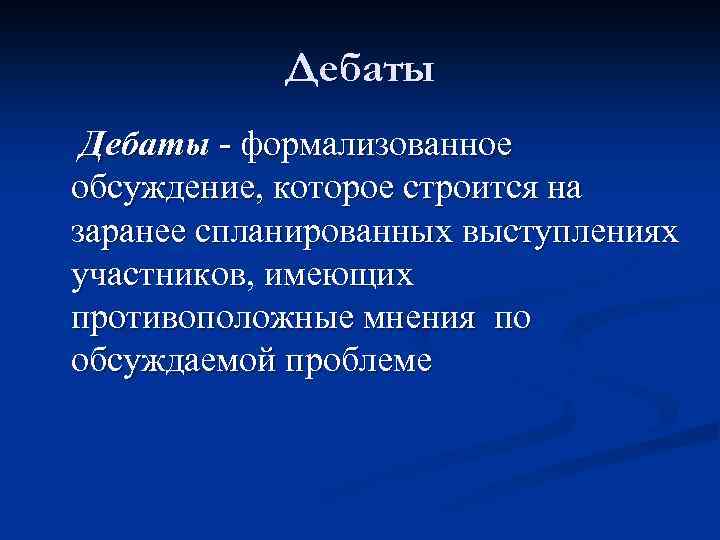 Дебаты

Дебаты - формализованное обсуждение, которое строится на заранее спланированных выступлениях участников, имеющих противоположные мнения по обсуждаемой проблеме